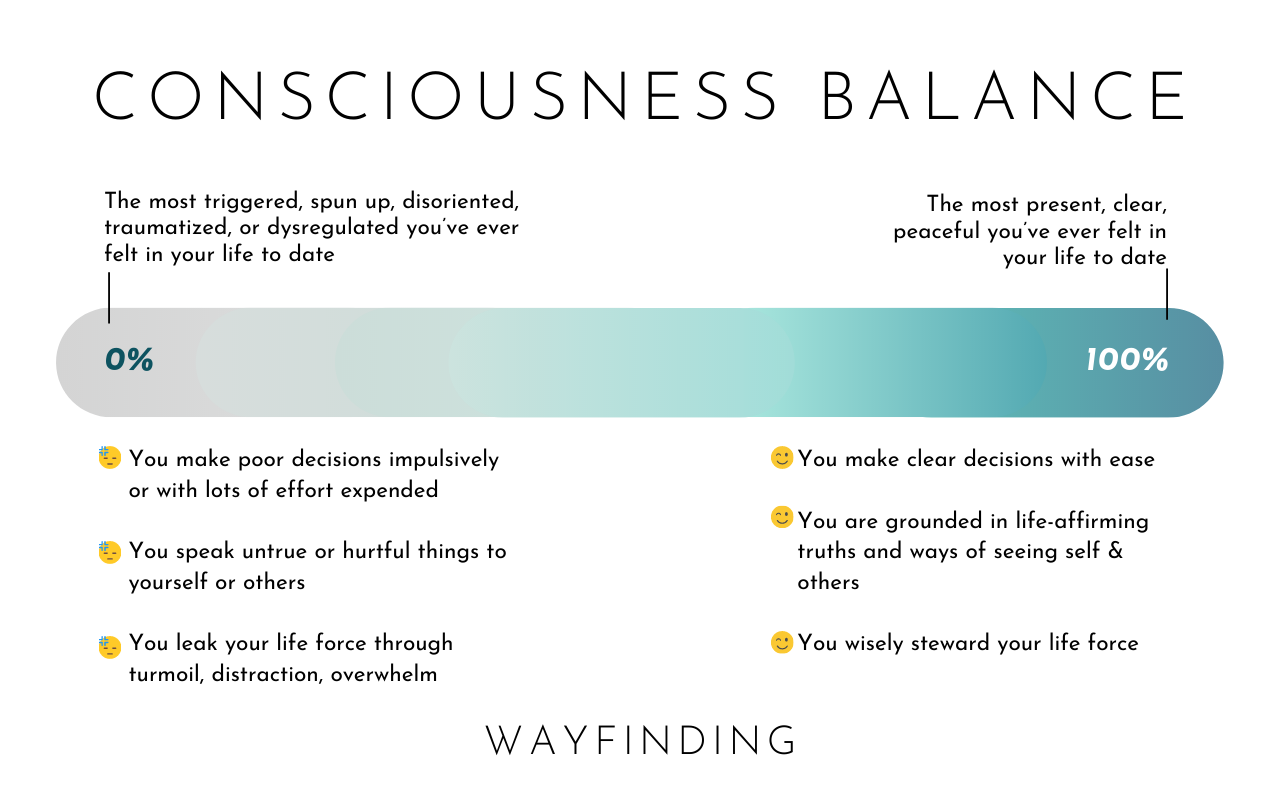 CONSCIOUSNESS BALANCE

The most triggered, spun up, disoriented, traumatized, or dysregulated you've ever felt in your life to date

The most present, clear, peaceful you've ever felt in your life to date

0%

100%

You make poor decisions impulsively or with lots of effort expended

You speak untrue or hurtful things to yourself or others

You leak your life force through turmoil, distraction, overwhelm

You make clear decisions with ease

You are grounded in life-affirming truths and ways of seeing self & others

You wisely steward your life force

WAYFINDING